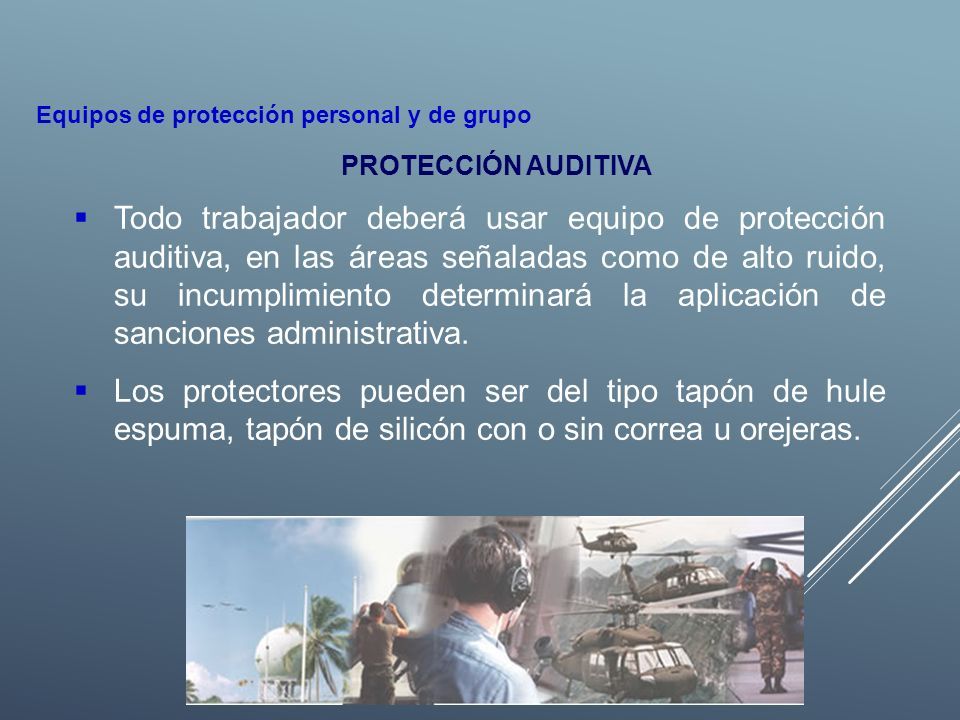 Equipos de protección personal y de grupo

PROTECCIÓN AUDITIVA

▪ Todo trabajador deberá usar equipo de protección auditiva, en las áreas señaladas como de alto ruido, su incumplimiento determinará la aplicación de sanciones administrativa.

▪ Los protectores pueden ser del tipo tapón de hule espuma, tapón de silicón con o sin correa u orejeras.